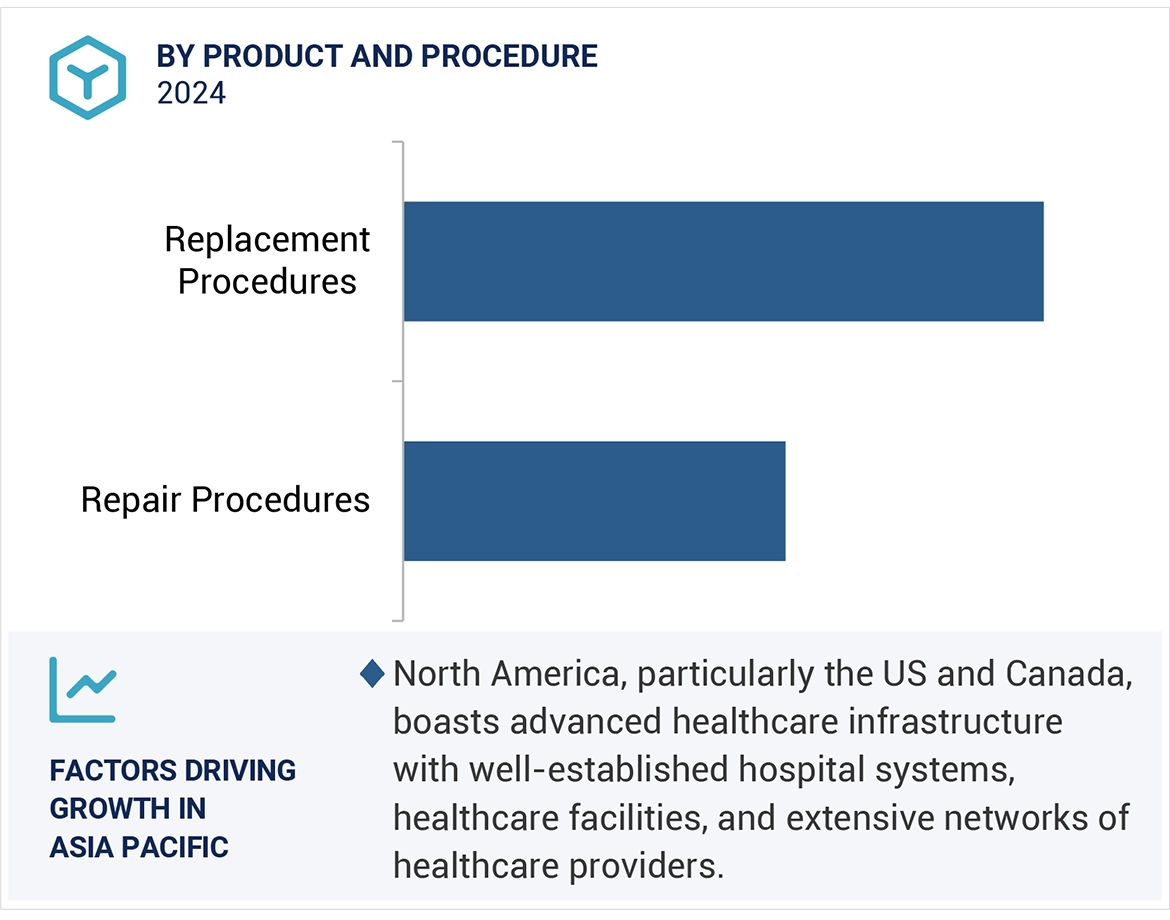 BY PRODUCT AND PROCEDURE
2024

Replacement Procedures

Repair Procedures

FACTORS DRIVING GROWTH IN ASIA PACIFIC

North America, particularly the US and Canada, boasts advanced healthcare infrastructure with well-established hospital systems, healthcare facilities, and extensive networks of healthcare providers.